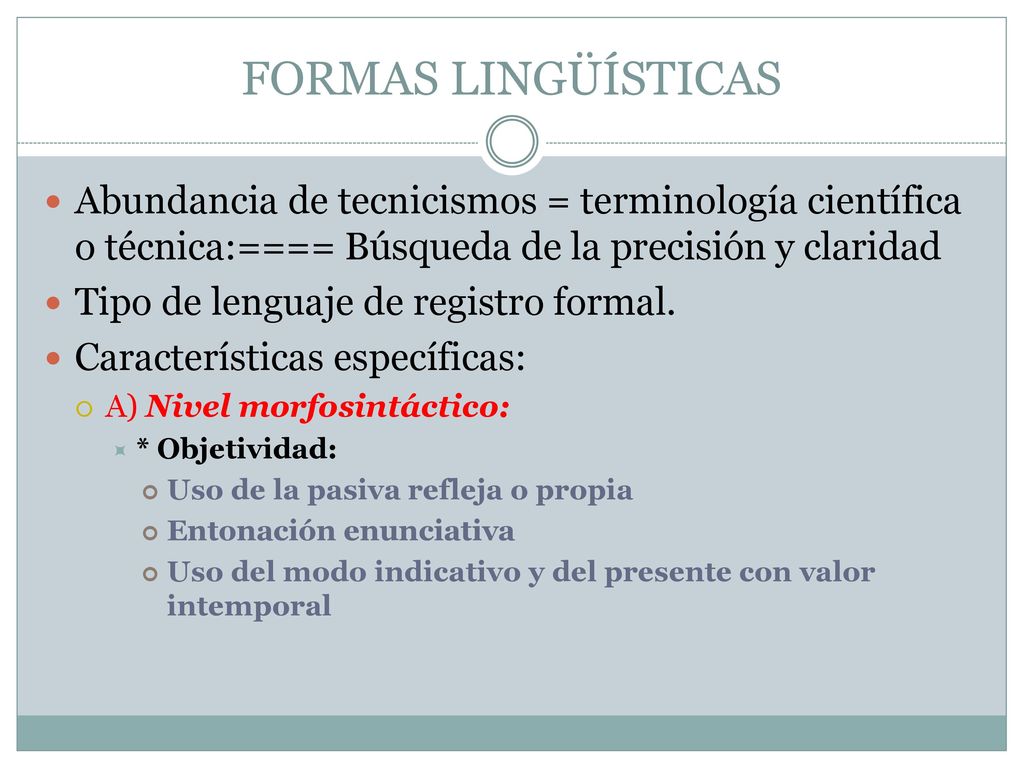 FORMAS LINGÜÍSTICAS

Abundancia de tecnicismos = terminología científica o técnica:==== Búsqueda de la precisión y claridad

Tipo de lenguaje de registro formal.

Características específicas:

A) Nivel morfosintáctico:

* Objetividad:

Uso de la pasiva refleja o propia

Entonación enunciativa

Uso del modo indicativo y del presente con valor intemporal